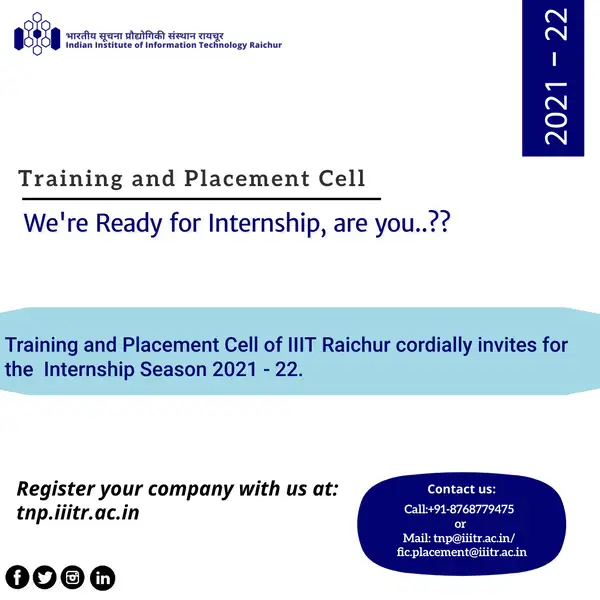 भारतीय सूचना प्रौद्योगिकी संस्थान रायचूर
Indian Institute of Information Technology Raichur

2021 – 22

Training and Placement Cell

We're Ready for Internship, are you..??

Training and Placement Cell of IIIT Raichur cordially invites for the Internship Season 2021 - 22.

Register your company with us at: tnp.iiitr.ac.in

Contact us:
Call:+91-8768779475
or
Mail: tnp@iiitr.ac.in/ fic.placement@iiitr.ac.in